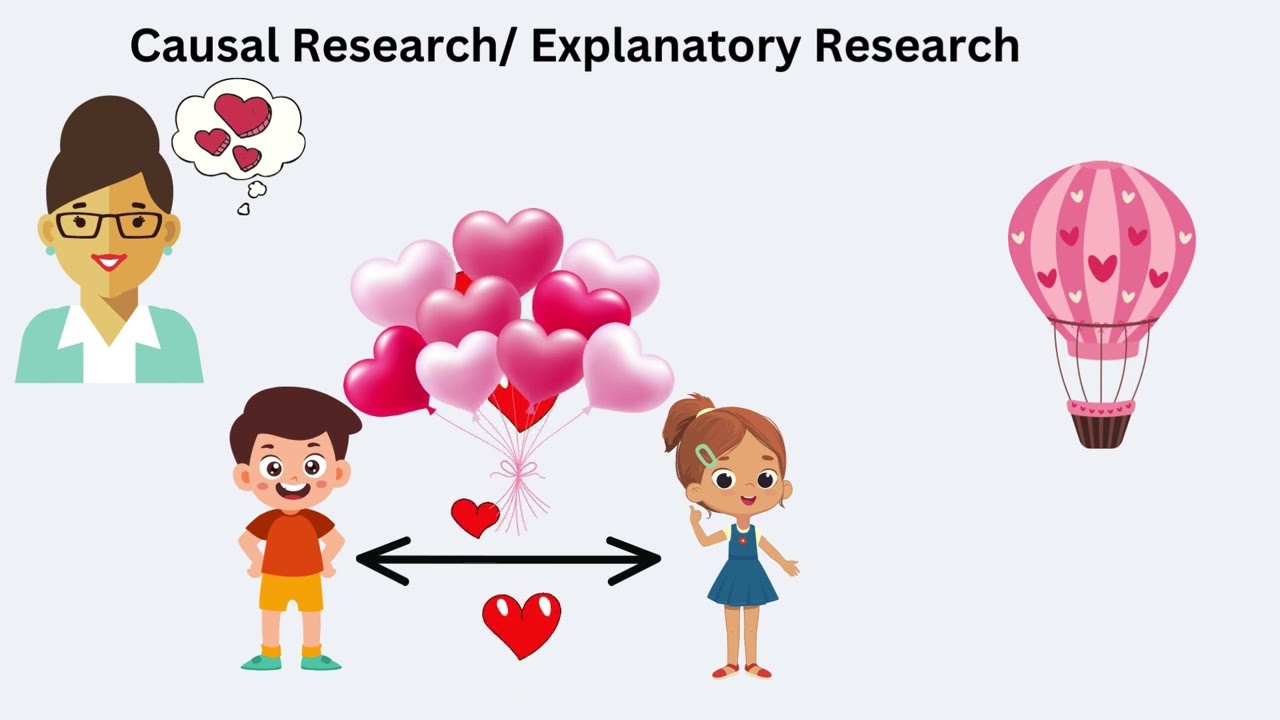 Causal Research/ Explanatory Research